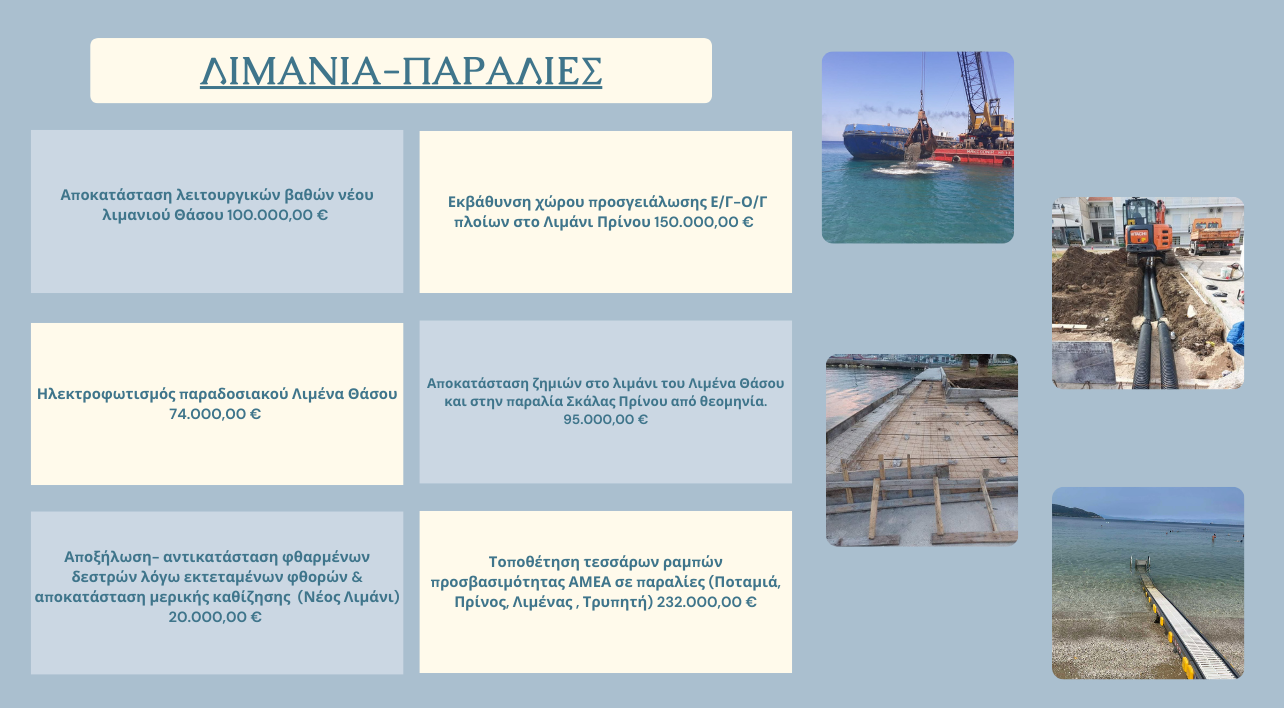 ΛΙΜΑΝΙΑ-ΠΑΡΑΛΙΕΣ

Αποκατάσταση λειτουργικών βαθών νέου λιμανιού Θάσου 100.000,00 €

Εκβάθυνση χώρου προσγειάλωσης Ε/Γ-Ο/Γ πλοίων στο Λιμάνι Πρίνου 150.000,00 €

Ηλεκτροφωτισμός παραδοσιακού Λιμένα Θάσου 74.000,00 €

Αποκατάσταση ζημιών στο λιμάνι του Λιμένα Θάσου και στην παραλία Σκάλας Πρίνου από θεομηνία. 95.000,00 €

Αποξήλωση- αντικατάσταση φθαρμένων δεστρών λόγω εκτεταμένων φθορών & αποκατάσταση μερικής καθίζησης (Νέος Λιμάνι) 20.000,00 €

Τοποθέτηση τεσσάρων ραμπών προσβασιμότητας ΑΜΕΑ σε παραλίες (Ποταμιά, Πρίνος, Λιμένας , Τρυπητή) 232.000,00 €